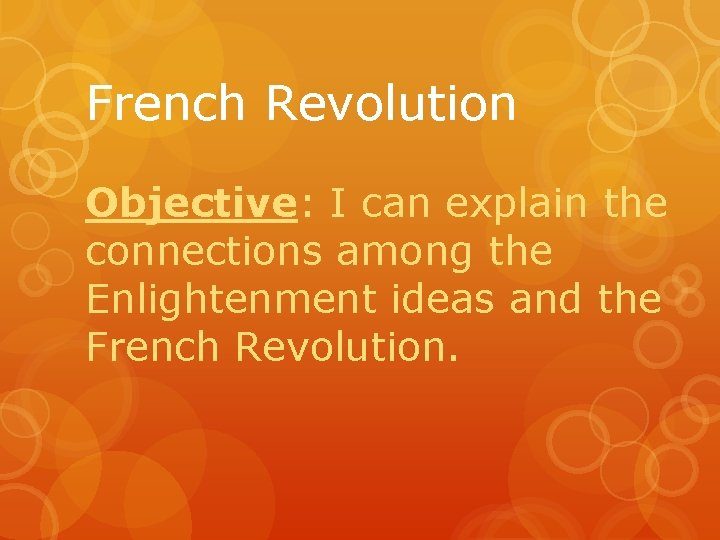 French Revolution

Objective: I can explain the connections among the Enlightenment ideas and the French Revolution.